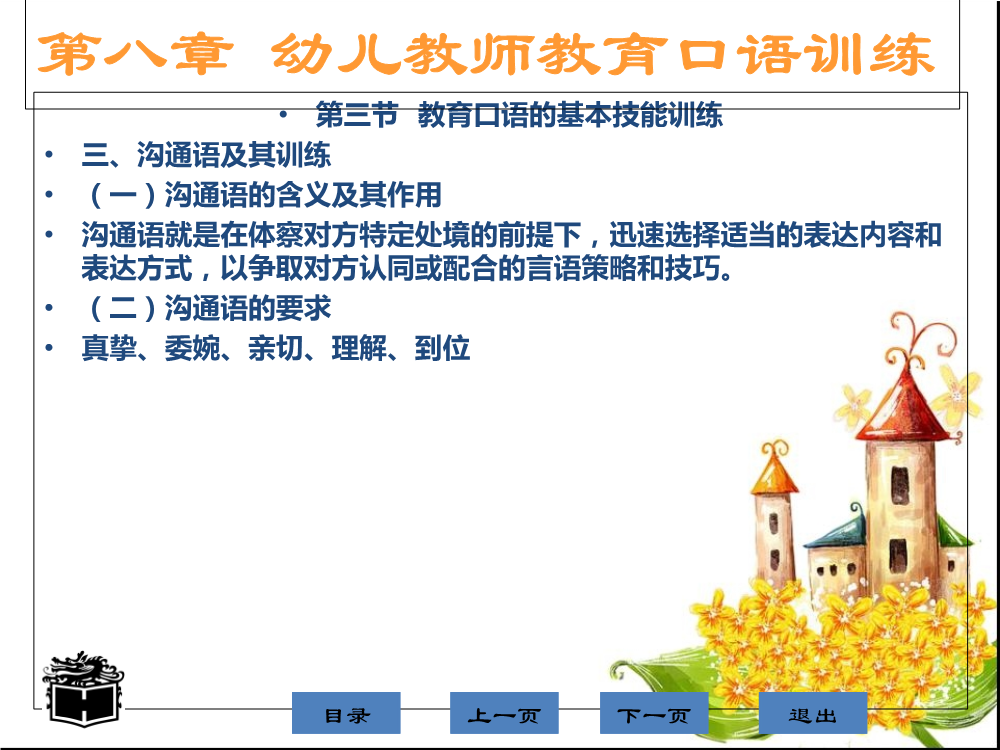 第八章 幼儿教师教育口语训练

• 第三节 教育口语的基本技能训练

• 三、沟通语及其训练
• （一）沟通语的含义及其作用
• 沟通语就是在体察对方特定处境的前提下，迅速选择适当的表达内容和表达方式，以争取对方认同或配合的言语策略和技巧。
• （二）沟通语的要求
• 真挚、委婉、亲切、理解、到位

目录 上一页 下一页 退出